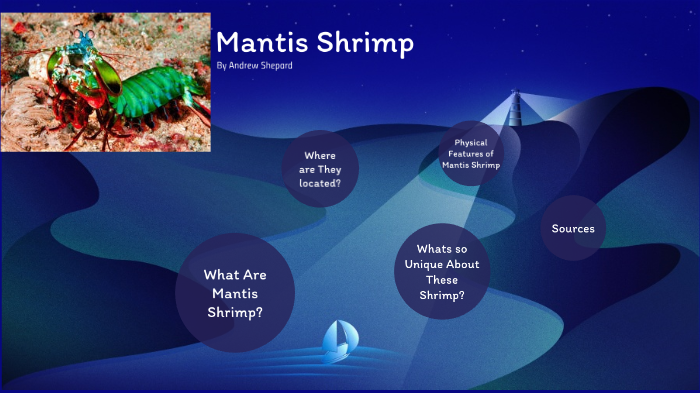 Mantis Shrimp
By Andrew Shepard

Where are They located?

Physical Features of Mantis Shrimp

Sources

What Are Mantis Shrimp?

Whats so Unique About These Shrimp?